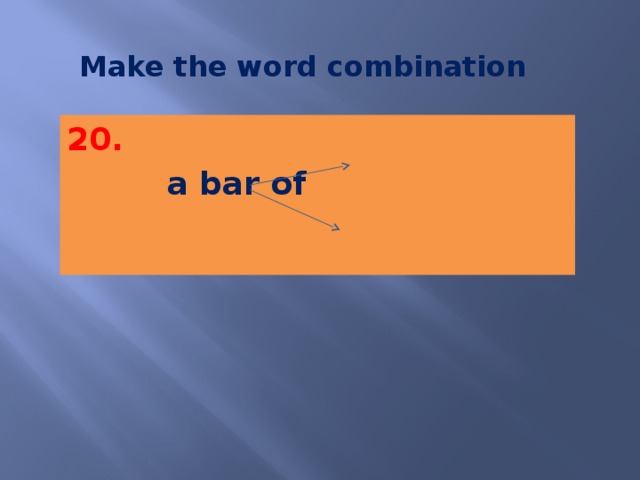 Make the word combination

20.

a bar of